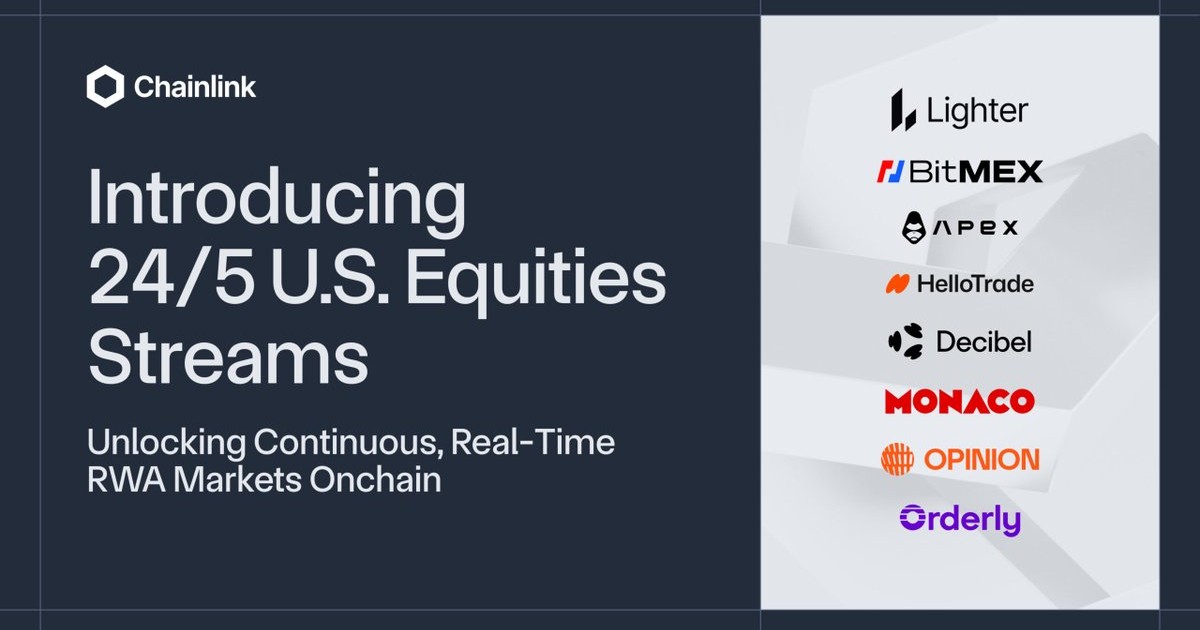 Chainlink

Introducing 24/5 U.S. Equities Streams

Unlocking Continuous, Real-Time RWA Markets Onchain

Lighter

BitMEX

APEX

HelloTrade

Decibel

MONACO

OPINION

Orderly